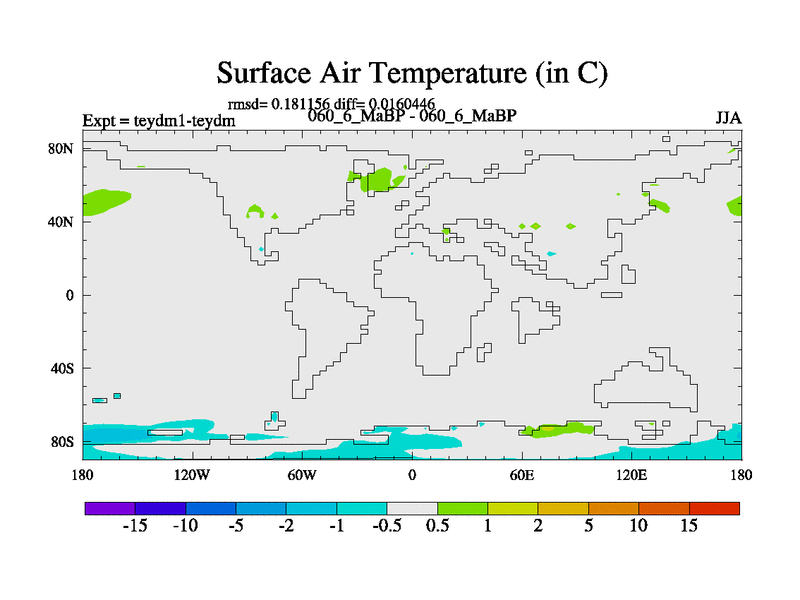 Surface Air Temperature (in C)

rmsd= 0.181156 diff= 0.0160446

Expt = teydm1-teydm

060_6_MaBP - 060_6_MaBP

JJA

80N

40N

0

40S

80S

180

120W

60W

0

60E

120E

180

-15 -10 -5 -2 -1 -0.5 0.5 1 2 5 10 15